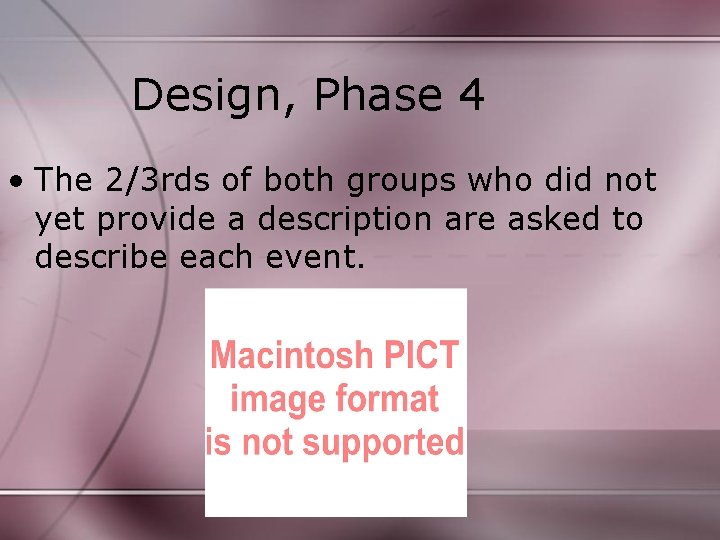 Design, Phase 4

• The 2/3rds of both groups who did not yet provide a description are asked to describe each event.

Macintosh PICT image format is not supported